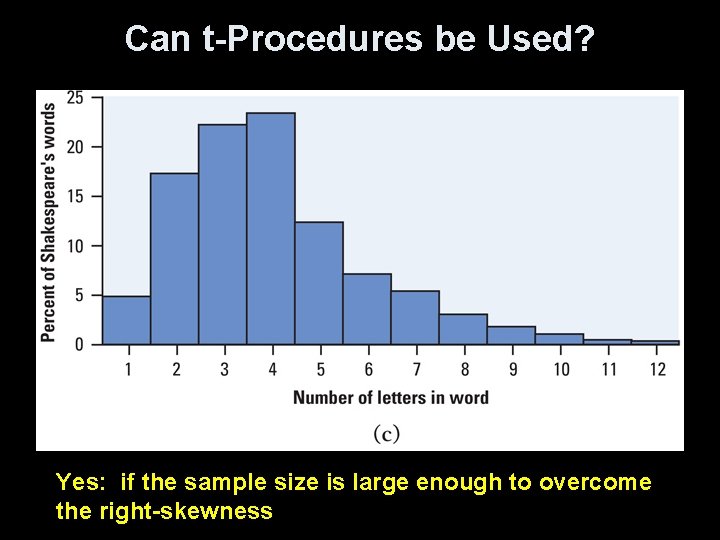 Can t-Procedures be Used?

Percent of Shakespeare's words

25
20
15
10
5
0

1 2 3 4 5 6 7 8 9 10 11 12

Number of letters in word

(c)

Yes: if the sample size is large enough to overcome the right-skewness